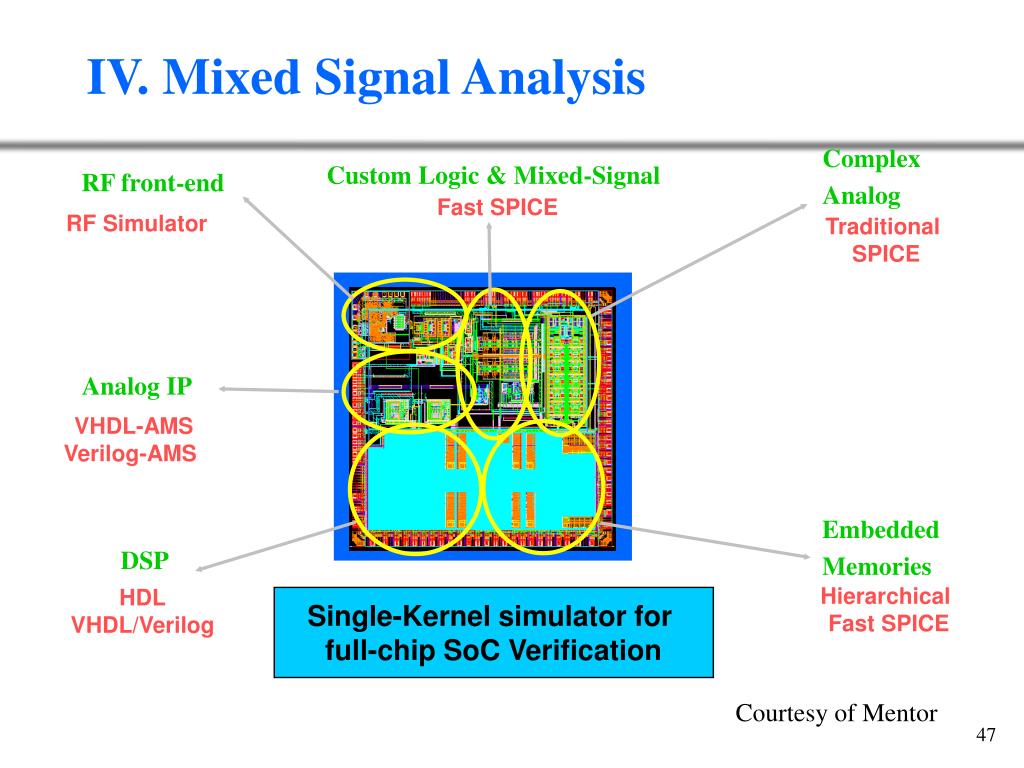 IV. Mixed Signal Analysis

RF front-end
RF Simulator

Custom Logic & Mixed-Signal
Fast SPICE

Complex Analog
Traditional SPICE

Analog IP
VHDL-AMS
Verilog-AMS

DSP
HDL
VHDL/Verilog

Single-Kernel simulator for full-chip SoC Verification

Embedded Memories
Hierarchical Fast SPICE

Courtesy of Mentor

47